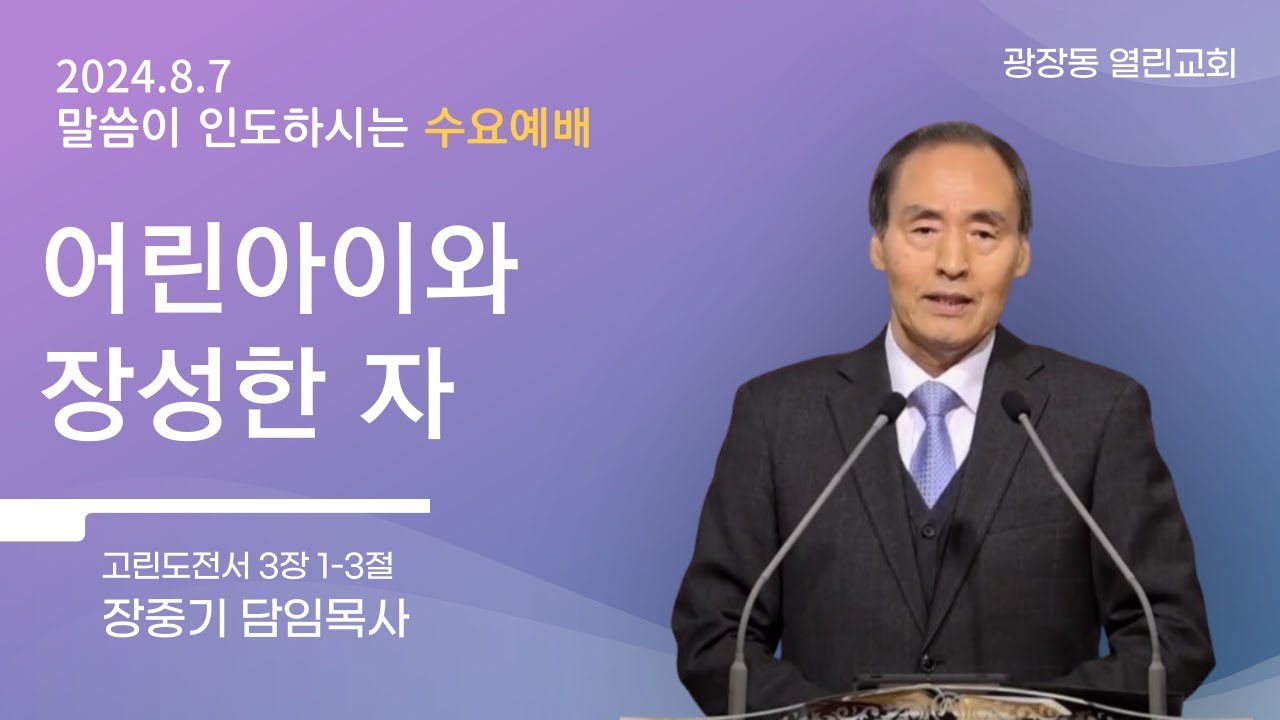 2024.8.7
말씀이 인도하시는 수요예배

광장동 열린교회

어린아이와 장성한 자

고린도전서 3장 1-3절
장중기 담임목사